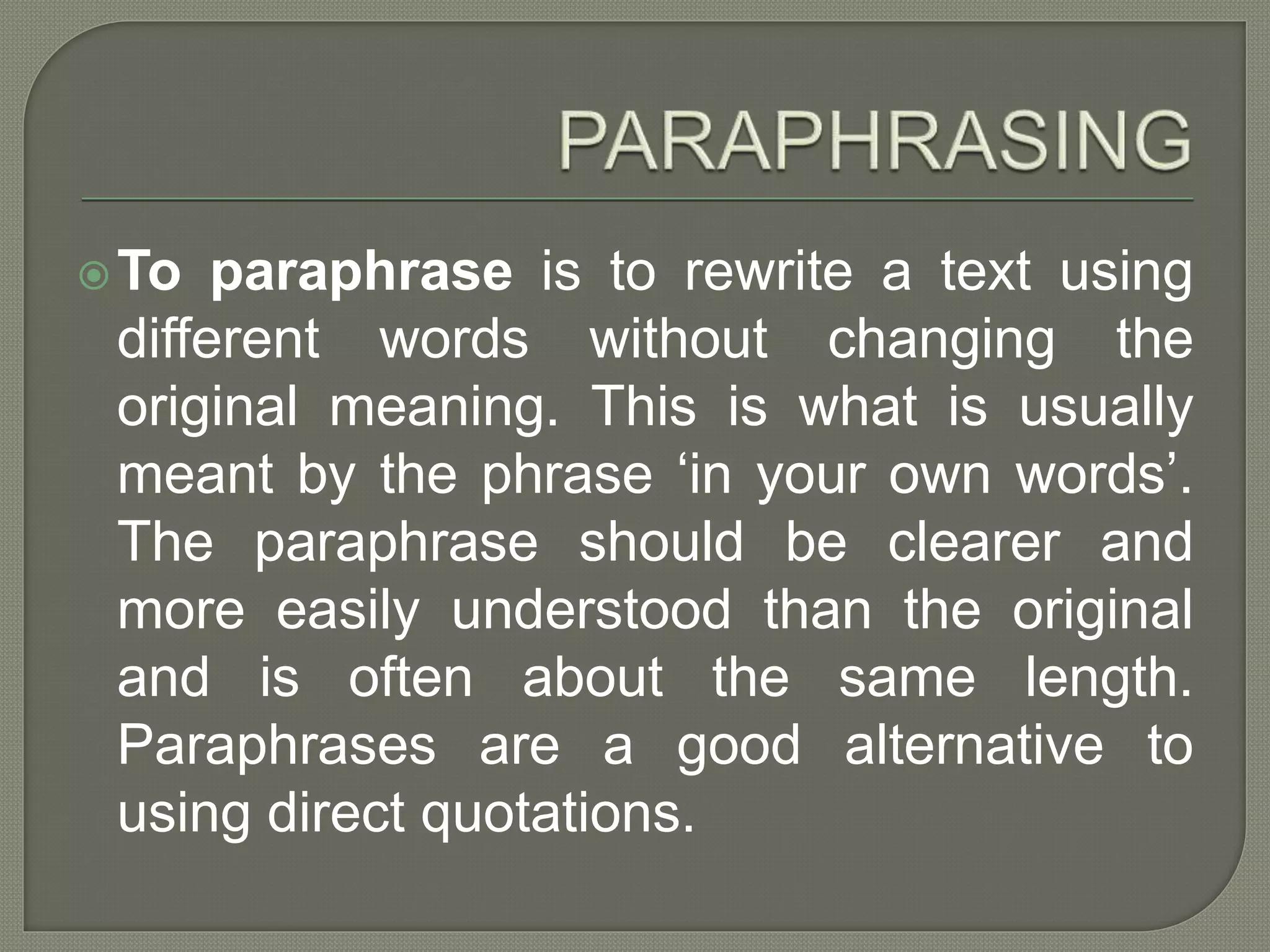 PARAPHRASING

To paraphrase is to rewrite a text using different words without changing the original meaning. This is what is usually meant by the phrase ‘in your own words’. The paraphrase should be clearer and more easily understood than the original and is often about the same length. Paraphrases are a good alternative to using direct quotations.